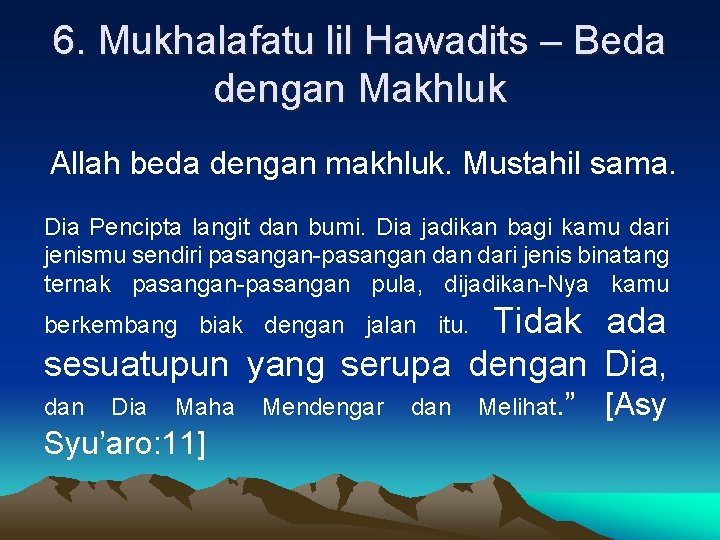 6. Mukhalafatu lil Hawadits – Beda dengan Makhluk

Allah beda dengan makhluk. Mustahil sama.

Dia Pencipta langit dan bumi. Dia jadikan bagi kamu dari jenismu sendiri pasangan-pasangan dan dari jenis binatang ternak pasangan-pasangan pula, dijadikan-Nya kamu berkembang biak dengan jalan itu. Tidak ada sesuatupun yang serupa dengan Dia, dan Dia Maha Mendengar dan Melihat.” [Asy Syu’aro:11]